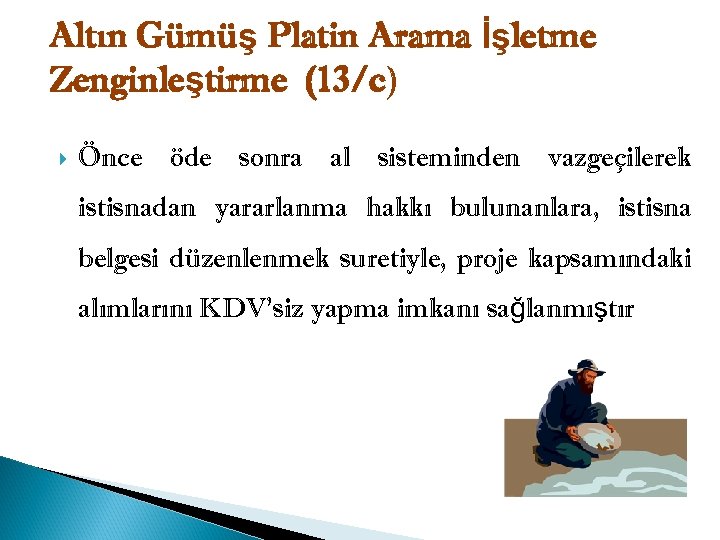 Altın Gümüş Platin Arama İşletme Zenginleştirme (13/c)

Önce öde sonra al sisteminden vazgeçilerek istisnadan yararlanma hakkı bulunanlara, istisna belgesi düzenlenmek suretiyle, proje kapsamındaki alımlarını KDV'siz yapma imkanı sağlanmıştır